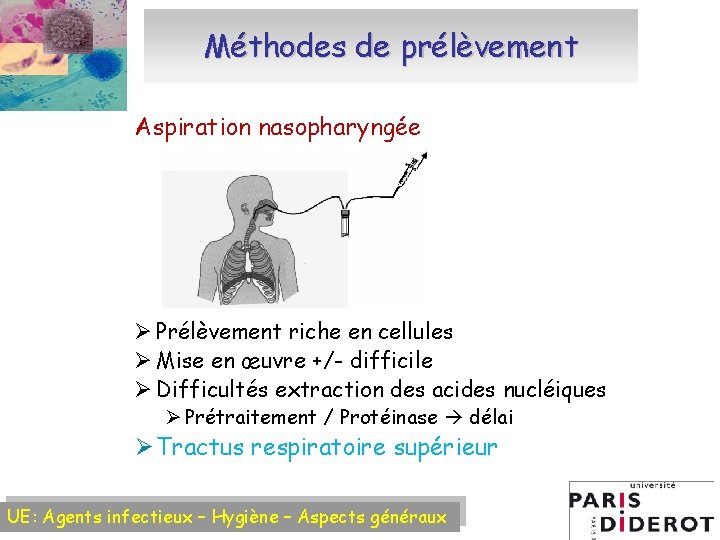 Méthodes de prélèvement

Aspiration nasopharyngée

➢ Prélèvement riche en cellules
➢ Mise en œuvre +/- difficile
➢ Difficultés extraction des acides nucléiques
➢ Prétraitement / Protéinase → délai
➢ Tractus respiratoire supérieur

UE: Agents infectieux – Hygiène – Aspects généraux

université PARIS DIDEROT